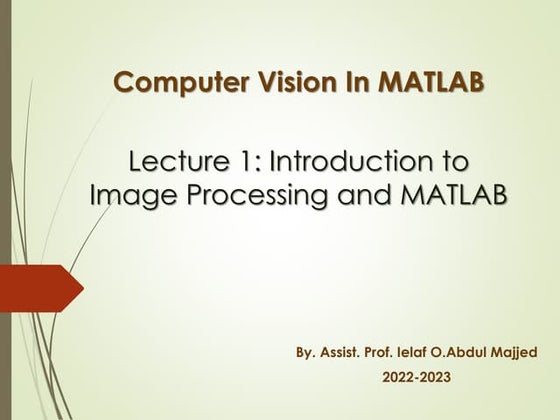 Computer Vision In MATLAB

Lecture 1: Introduction to Image Processing and MATLAB

By. Assist. Prof. Ielaf O.Abdul Majjed

2022-2023